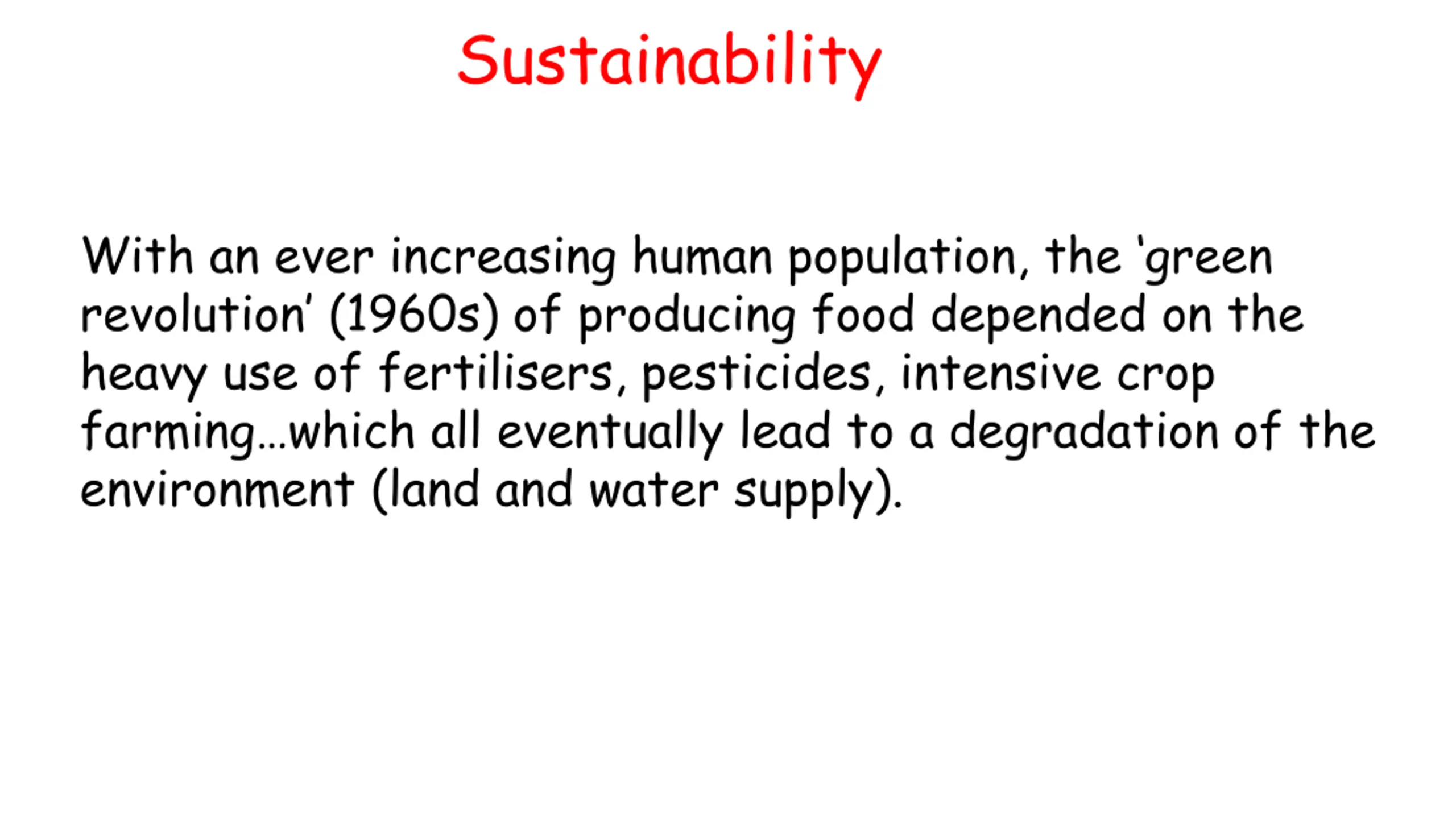 Sustainability

With an ever increasing human population, the ‘green revolution’ (1960s) of producing food depended on the heavy use of fertilisers, pesticides, intensive crop farming…which all eventually lead to a degradation of the environment (land and water supply).